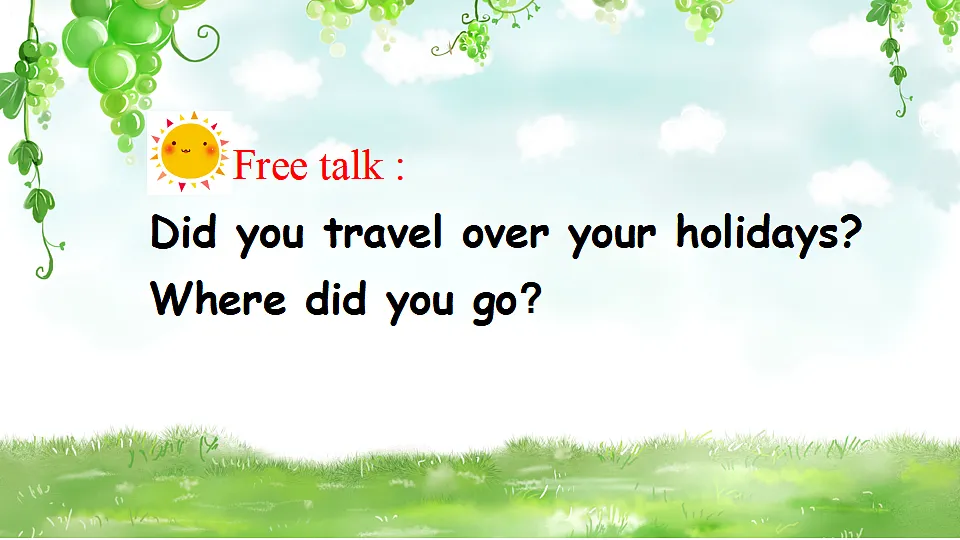 Free talk :

Did you travel over your holidays?
Where did you go?